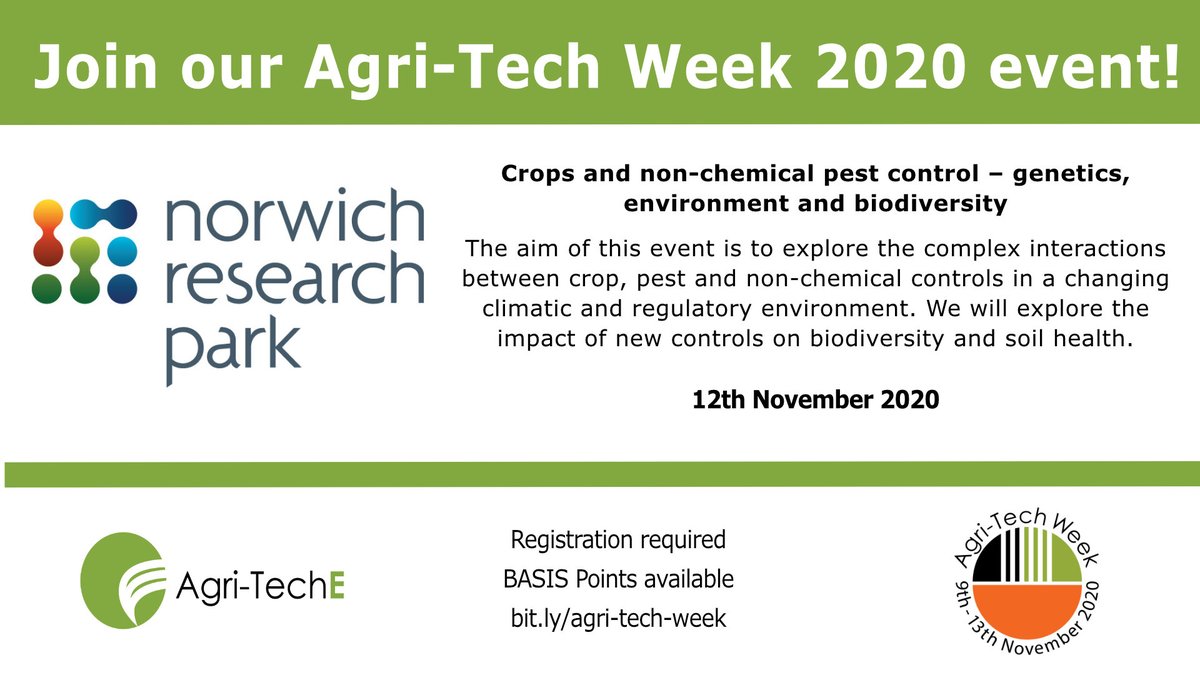 Join our Agri-Tech Week 2020 event!

norwich research park

Crops and non-chemical pest control – genetics, environment and biodiversity

The aim of this event is to explore the complex interactions between crop, pest and non-chemical controls in a changing climatic and regulatory environment. We will explore the impact of new controls on biodiversity and soil health.

12th November 2020

Agri-TechE

Registration required
BASIS Points available
bit.ly/agri-tech-week

Agri-Tech Week
9th - 13th November 2020